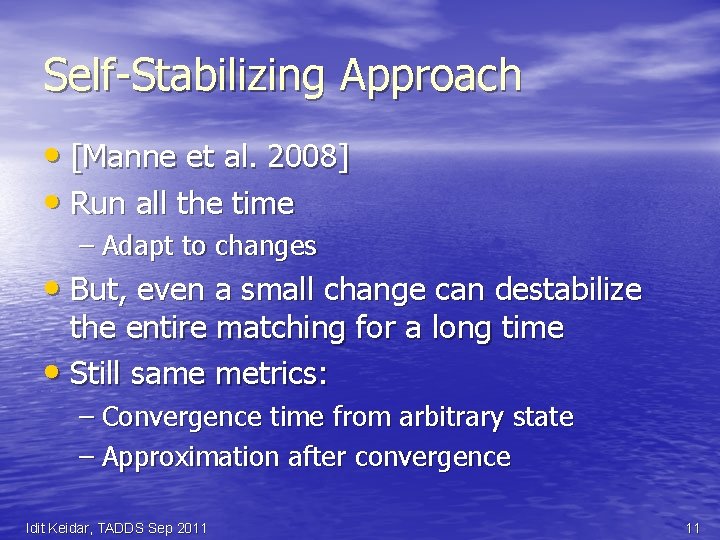 Self-Stabilizing Approach

• [Manne et al. 2008]
• Run all the time
  – Adapt to changes
• But, even a small change can destabilize the entire matching for a long time
• Still same metrics:
  – Convergence time from arbitrary state
  – Approximation after convergence

Idit Keidar, TADDS Sep 2011

11